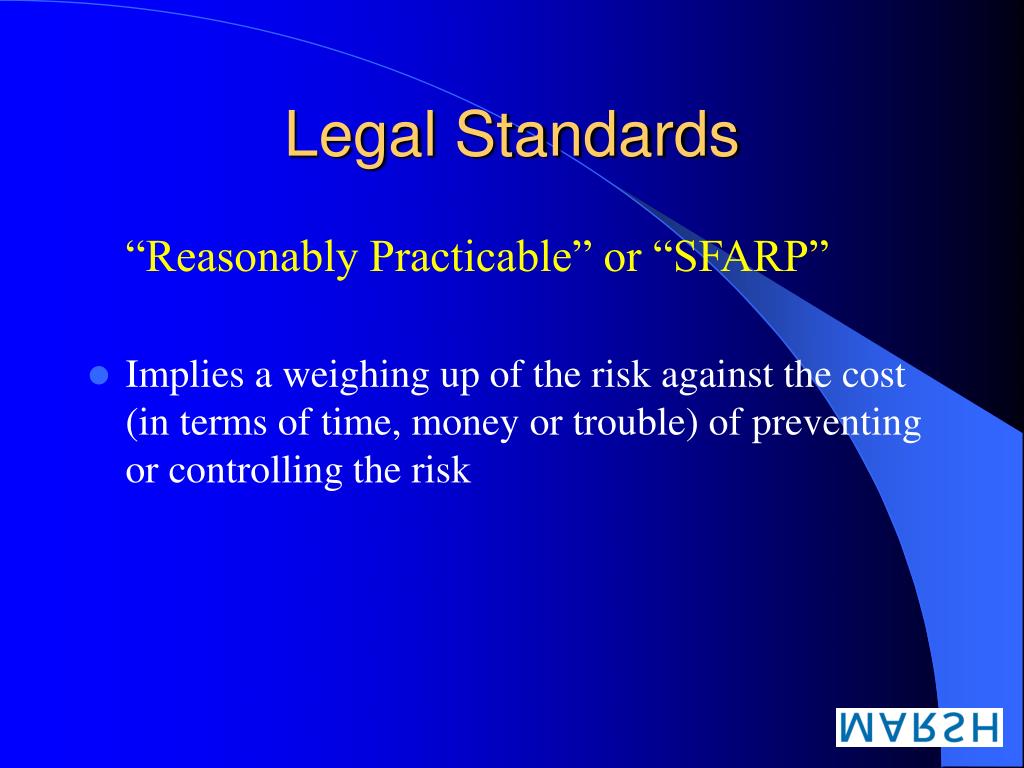 Legal Standards

“Reasonably Practicable” or “SFARP”

- Implies a weighing up of the risk against the cost (in terms of time, money or trouble) of preventing or controlling the risk

MARSH